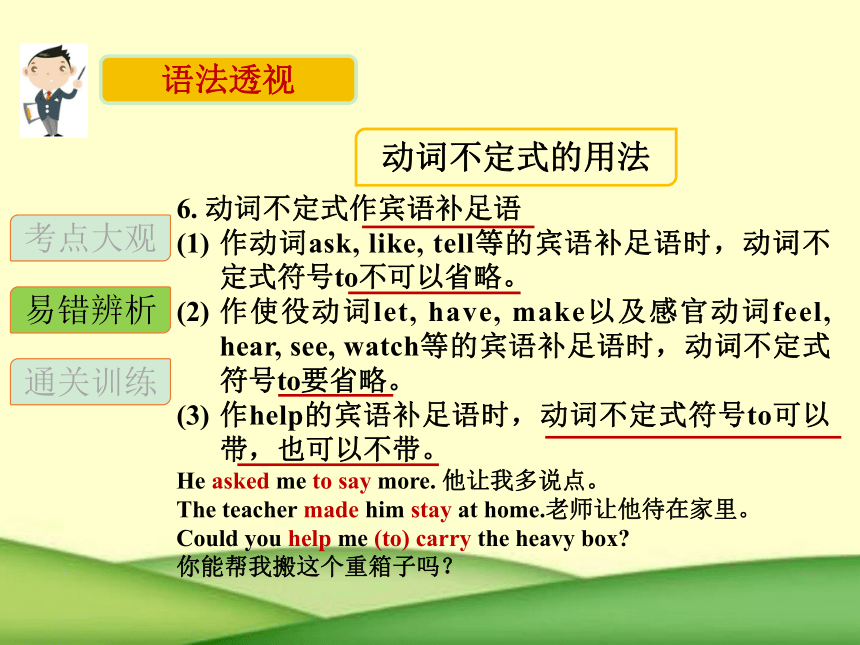 语法透视

动词不定式的用法

考点大观

易错辨析

通关训练

6. 动词不定式作宾语补足语

(1) 作动词ask, like, tell等的宾语补足语时，动词不定式符号to不可以省略。

(2) 作使役动词let, have, make以及感官动词feel, hear, see, watch等的宾语补足语时，动词不定式符号to要省略。

(3) 作help的宾语补足语时，动词不定式符号to可以带，也可以不带。

He asked me to say more. 他让我多说点。

The teacher made him stay at home.老师让他待在家里。

Could you help me (to) carry the heavy box?
你能帮我搬这个重箱子吗？